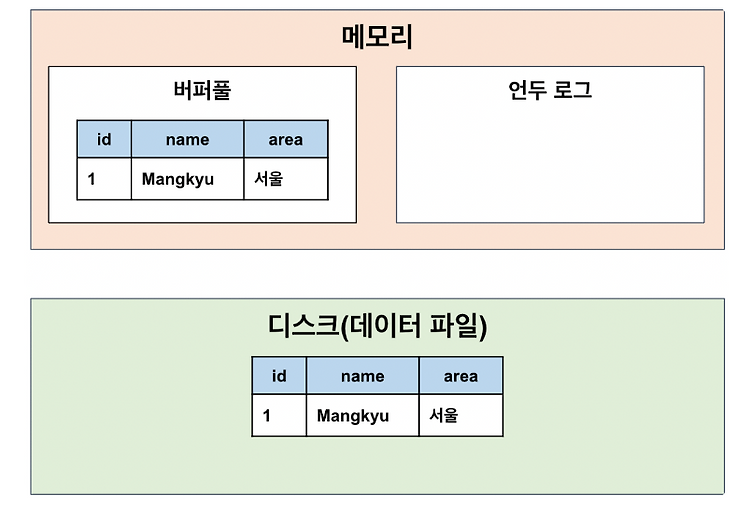 메모리

버퍼풀

| id | name | area |
|---|---|---|
| 1 | Mangkyu | 서울 |

언두 로그

디스크(데이터 파일)

| id | name | area |
|---|---|---|
| 1 | Mangkyu | 서울 |